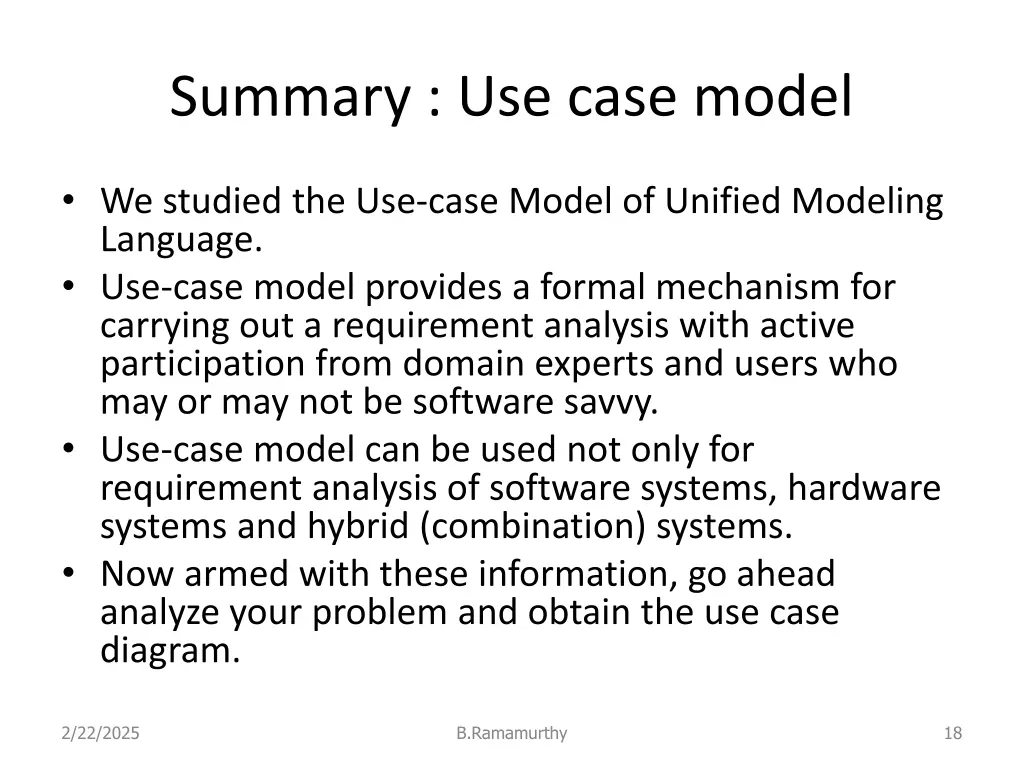 Summary : Use case model

• We studied the Use-case Model of Unified Modeling Language.
• Use-case model provides a formal mechanism for carrying out a requirement analysis with active participation from domain experts and users who may or may not be software savvy.
• Use-case model can be used not only for requirement analysis of software systems, hardware systems and hybrid (combination) systems.
• Now armed with these information, go ahead analyze your problem and obtain the use case diagram.

2/22/2025 B.Ramamurthy 18